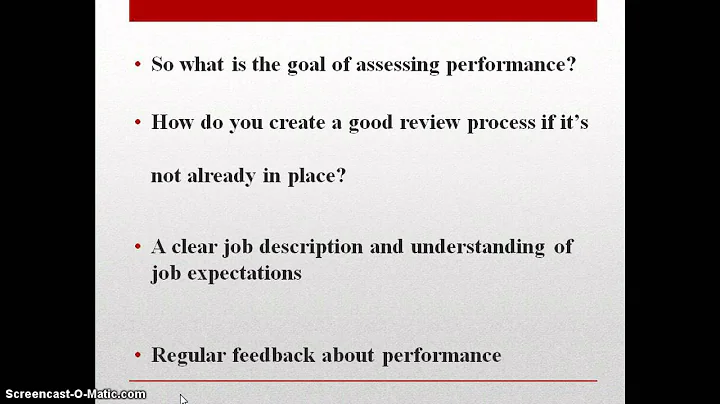 • So what is the goal of assessing performance?

• How do you create a good review process if it's not already in place?

• A clear job description and understanding of job expectations

• Regular feedback about performance

Screencast-O-Matic.com